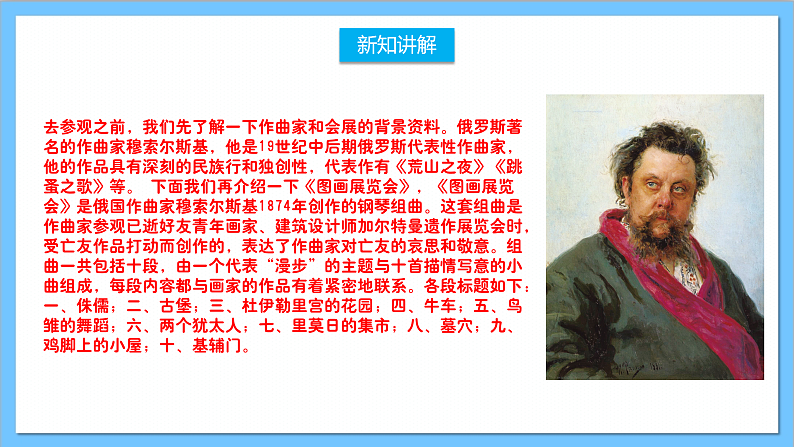 新知讲解

去参观之前，我们先了解一下作曲家和会展的背景资料。俄罗斯著名的作曲家穆索尔斯基，他是19世纪中后期俄罗斯代表性作曲家，他的作品具有深刻的民族行和独创性，代表作有《荒山之夜》《跳蚤之歌》等。 下面我们再介绍一下《图画展览会》，《图画展览会》是俄国作曲家穆索尔斯基1874年创作的钢琴组曲。这套组曲是作曲家参观已逝好友青年画家、建筑设计师加尔特曼遗作展览会时，受亡友作品打动而创作的，表达了作曲家对亡友的哀思和敬意。组曲一共包括十段，由一个代表“漫步”的主题与十首描情写意的小曲组成，每段内容都与画家的作品有着紧密地联系。各段标题如下：一、侏儒；二、古堡；三、杜伊勒里宫的花园；四、牛车；五、鸟雏的舞蹈；六、两个犹太人；七、里莫日的集市；八、墓穴；九、鸡脚上的小屋；十、基辅门。